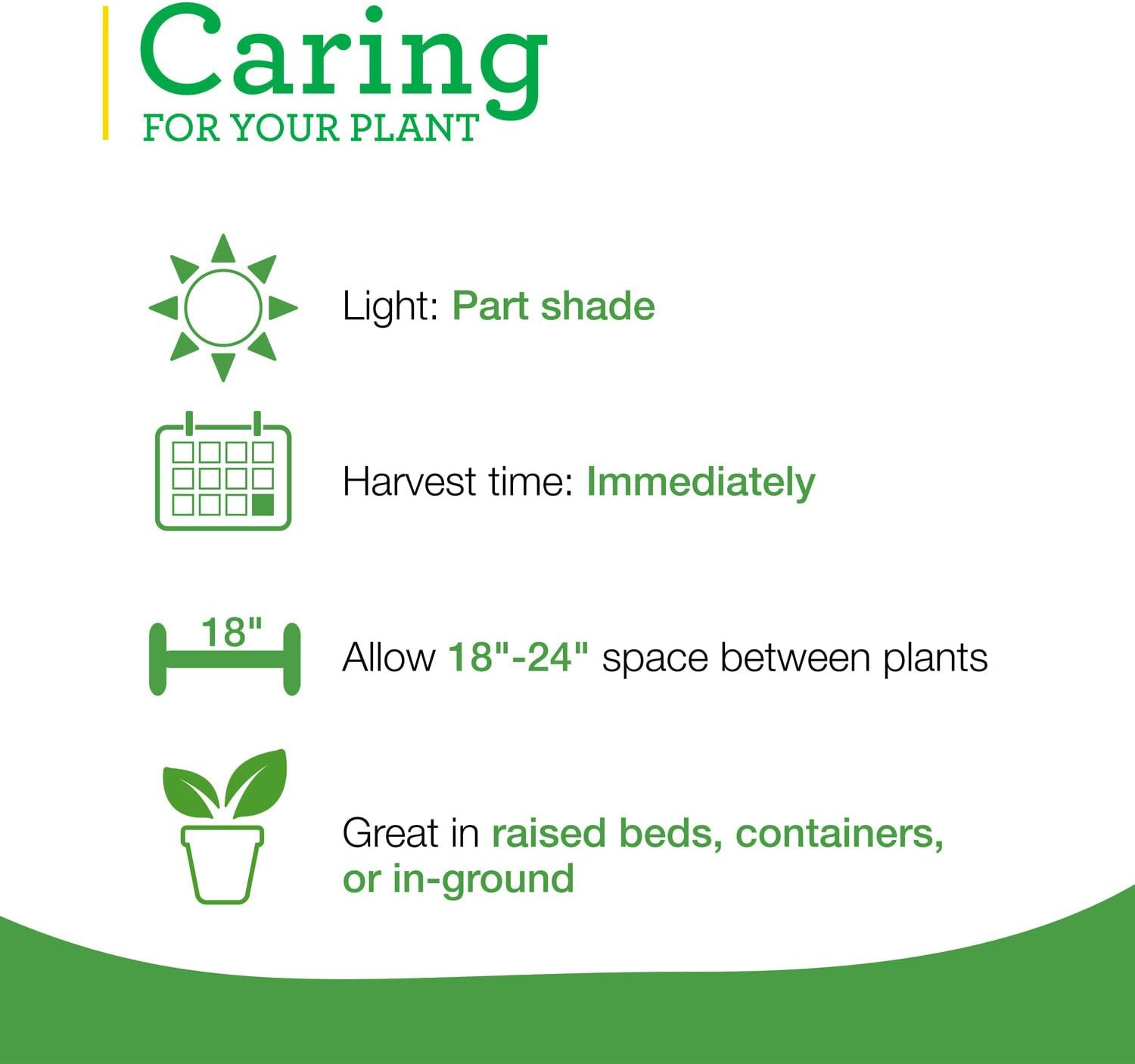 Caring
FOR YOUR PLANT

Light: Part shade

Harvest time: Immediately

18"

Allow 18"-24" space between plants

Great in raised beds, containers, or in-ground